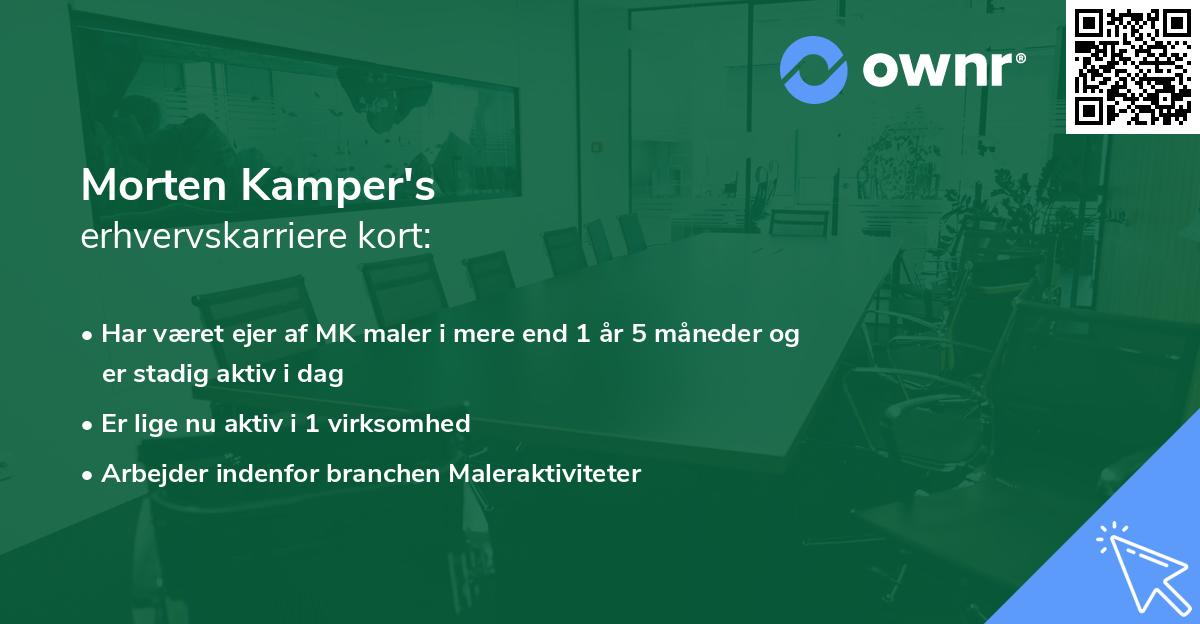 ownr®

Morten Kamper's
erhvervskarriere kort:

• Har været ejer af MK maler i mere end 1 år 5 måneder og er stadig aktiv i dag
• Er lige nu aktiv i 1 virksomhed
• Arbejder indenfor branchen Maleraktiviteter